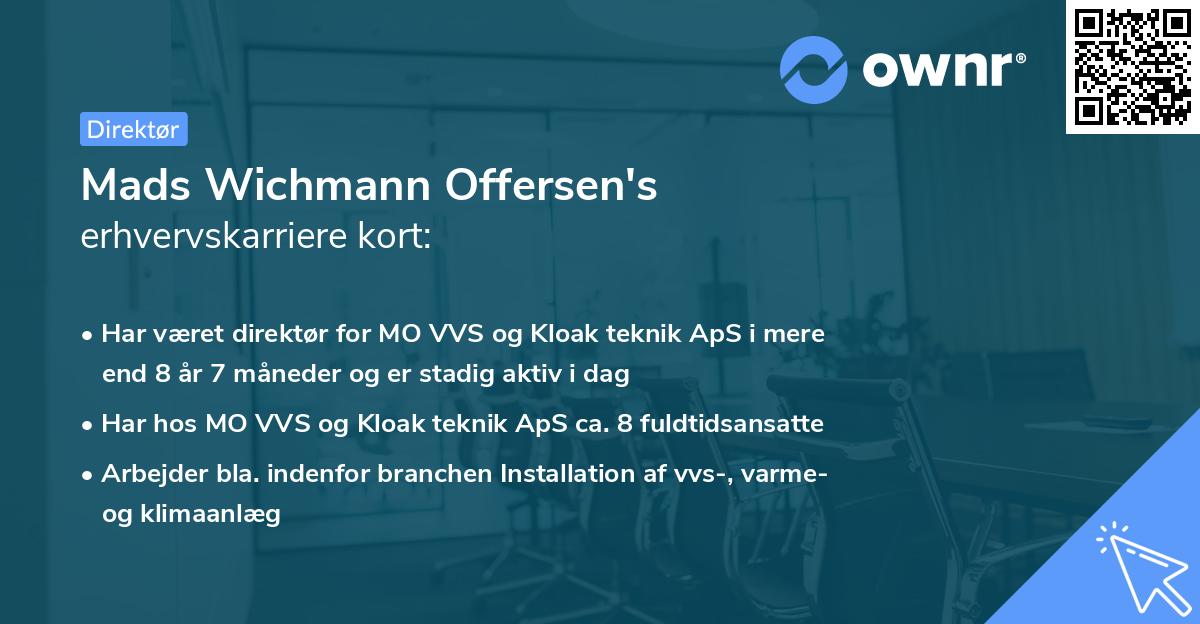 ownr®

Direktør

Mads Wichmann Offersen's
erhvervskarriere kort:

• Har været direktør for MO VVS og Kloak teknik ApS i mere end 8 år 7 måneder og er stadig aktiv i dag

• Har hos MO VVS og Kloak teknik ApS ca. 8 fuldtidsansatte

• Arbejder bla. indenfor branchen Installation af vvs-, varme- og klimaanlæg